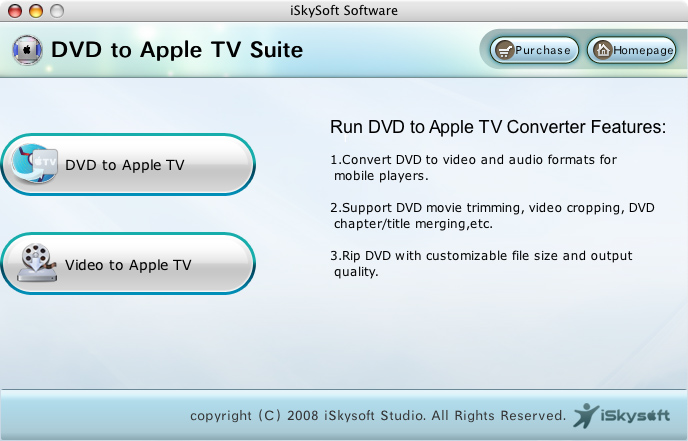 iSkySoft Software

DVD to Apple TV Suite

Purchase

Homepage

DVD to Apple TV

Video to Apple TV

Run DVD to Apple TV Converter Features:

1.Convert DVD to video and audio formats for mobile players.

2.Support DVD movie trimming, video cropping, DVD chapter/title merging,etc.

3.Rip DVD with customizable file size and output quality.

copyright (C) 2008 iSkysoft Studio. All Rights Reserved.

iSkysoft